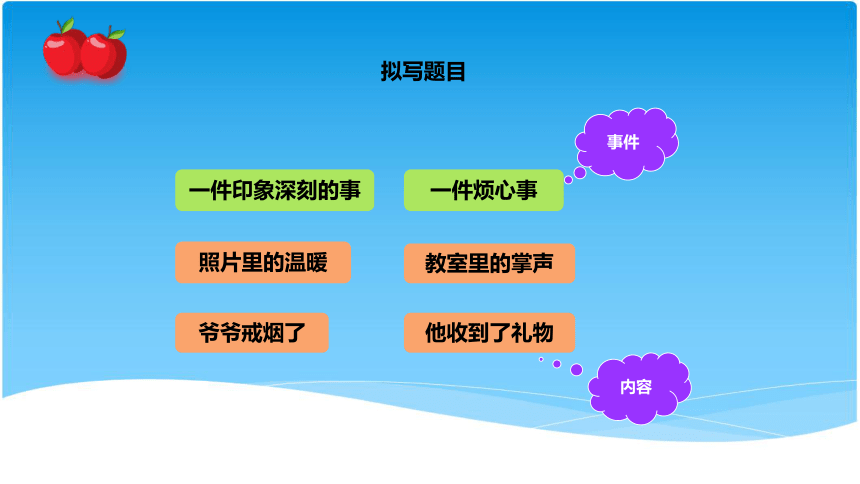 拟写题目

事件

一件印象深刻的事

一件烦心事

照片里的温暖

教室里的掌声

爷爷戒烟了

他收到了礼物

内容